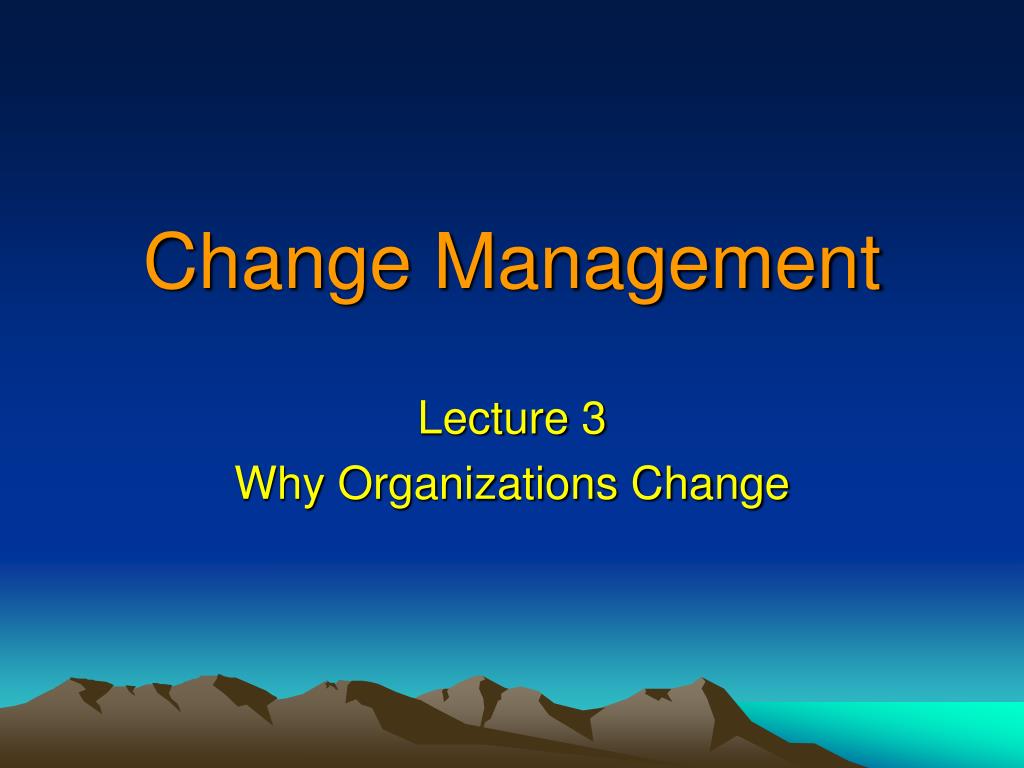 Change Management

Lecture 3
Why Organizations Change